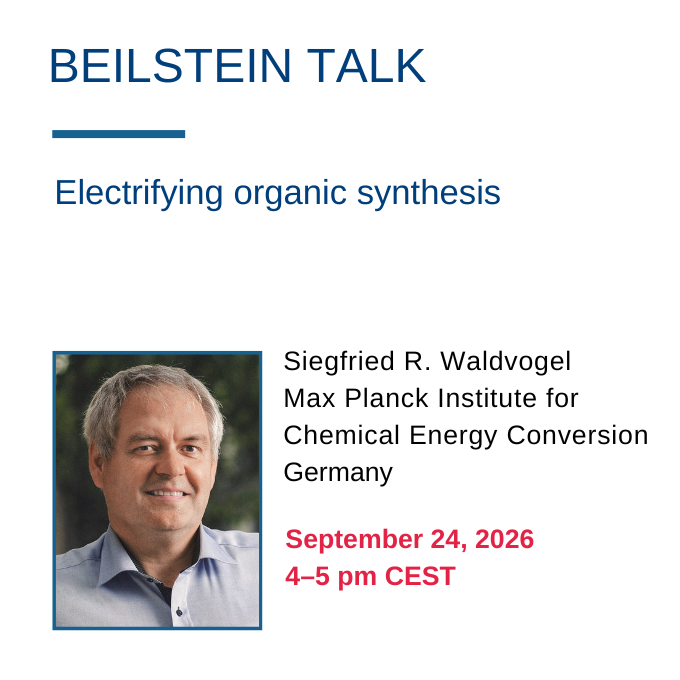 BEILSTEIN TALK

Electrifying organic synthesis

Siegfried R. Waldvogel
Max Planck Institute for Chemical Energy Conversion
Germany

September 24, 2026
4–5 pm CEST